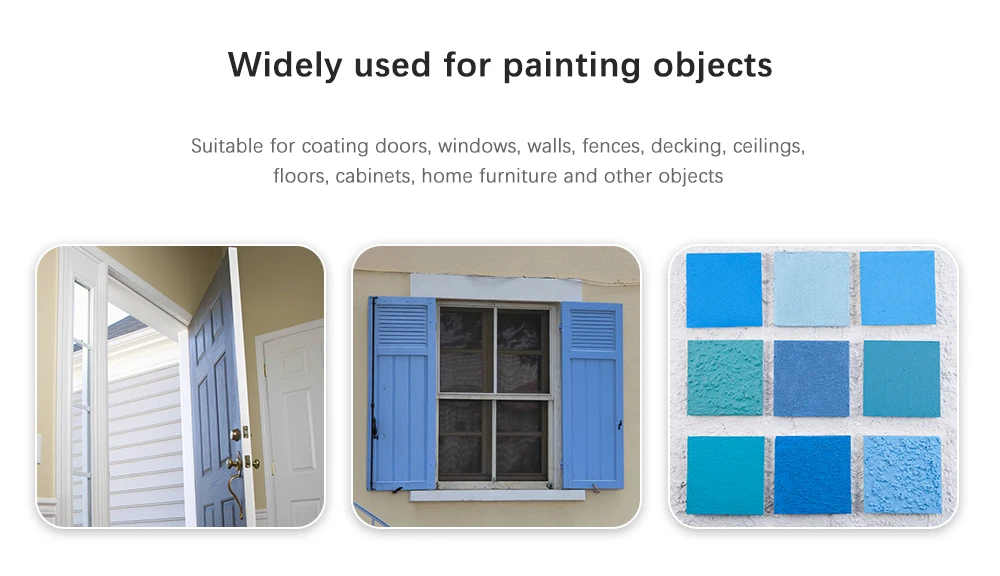 Widely used for painting objects

Suitable for coating doors, windows, walls, fences, decking, ceilings, floors, cabinets, home furniture and other objects